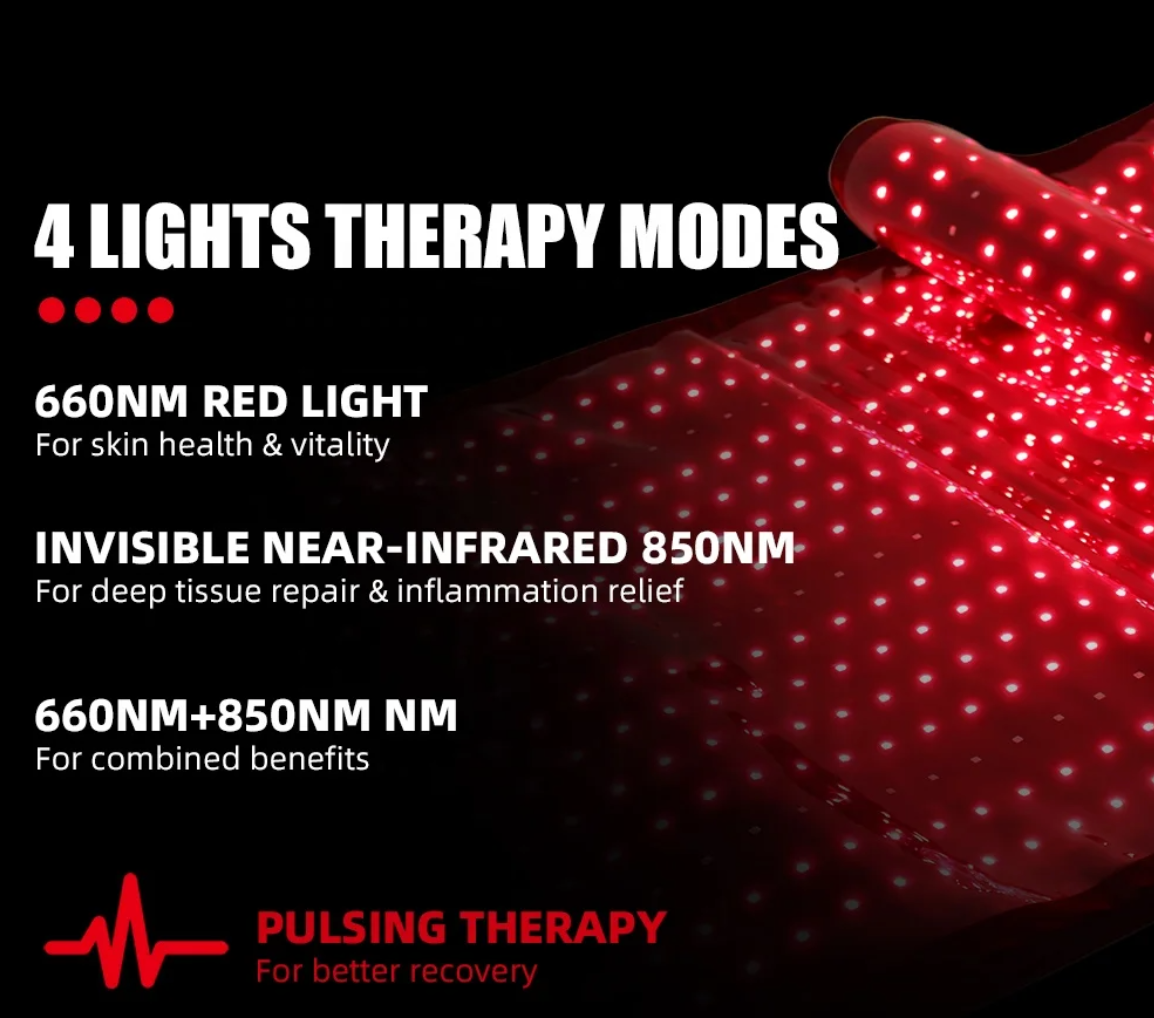 4 LIGHTS THERAPY MODES

660NM RED LIGHT
For skin health & vitality

INVISIBLE NEAR-INFRARED 850NM
For deep tissue repair & inflammation relief

660NM+850NM NM
For combined benefits

PULSING THERAPY
For better recovery